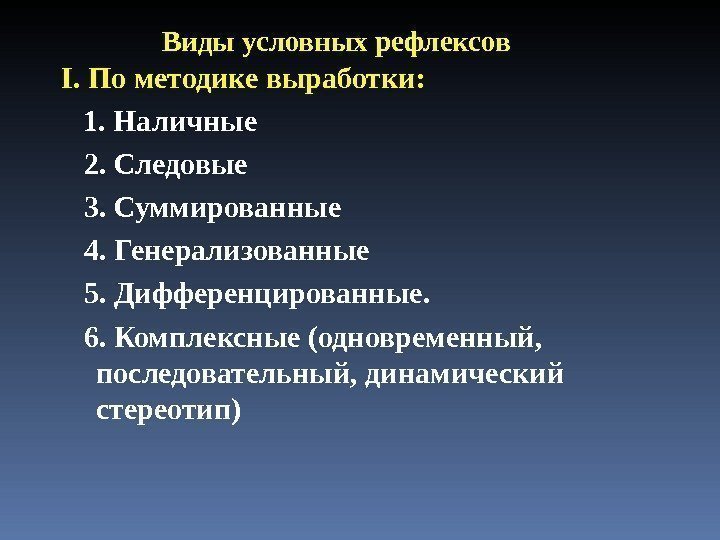 Виды условных рефлексов

I. По методике выработки:

1. Наличные

2. Следовые

3. Суммированные

4. Генерализованные

5. Дифференцированные.

6. Комплексные (одновременный, последовательный, динамический стереотип)